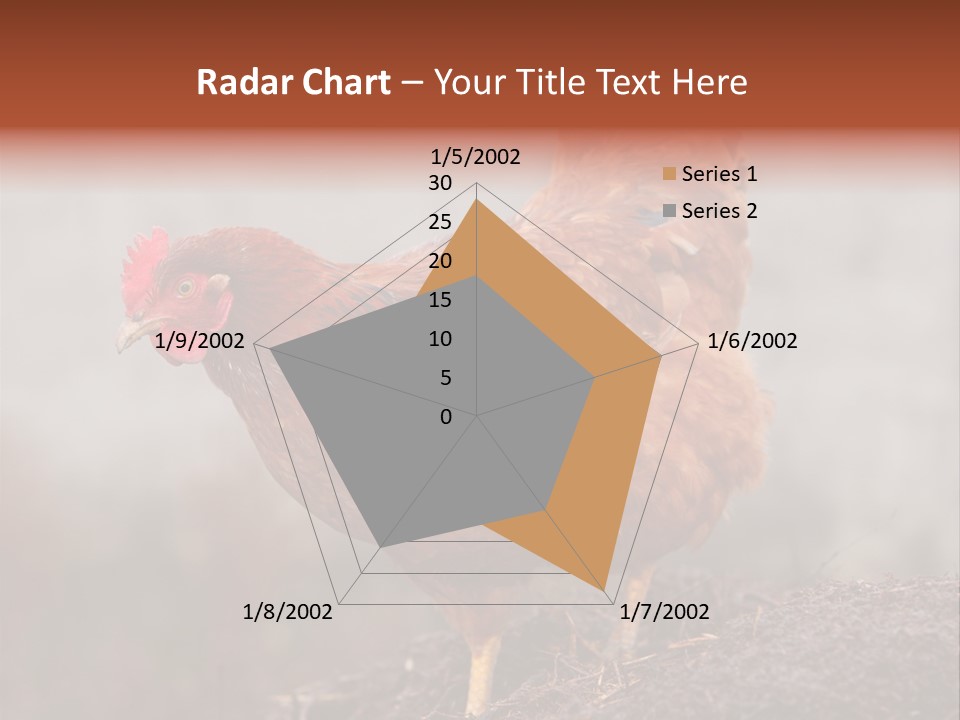 Radar Chart – Your Title Text Here

1/5/2002
30
25
20
15
10
5
0
1/6/2002
1/7/2002
1/8/2002
1/9/2002

Series 1
Series 2